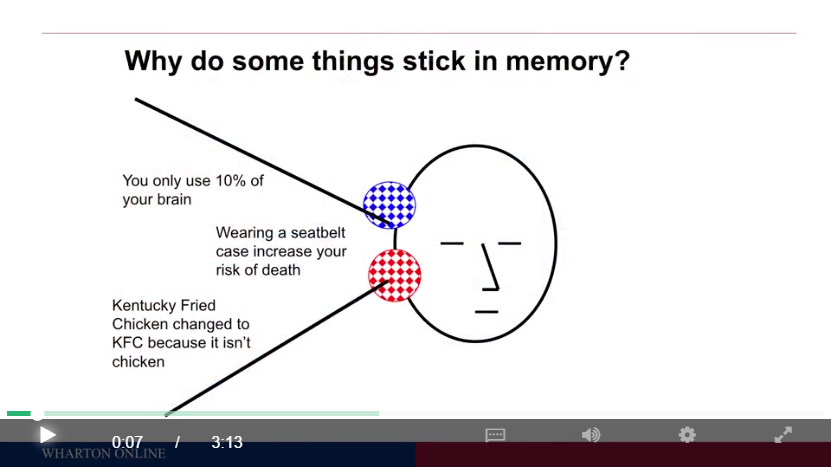 Why do some things stick in memory?

You only use 10% of your brain

Wearing a seatbelt case increase your risk of death

Kentucky Fried Chicken changed to KFC because it isn't chicken

0:07 / 3:13

WHARTON ONLINE